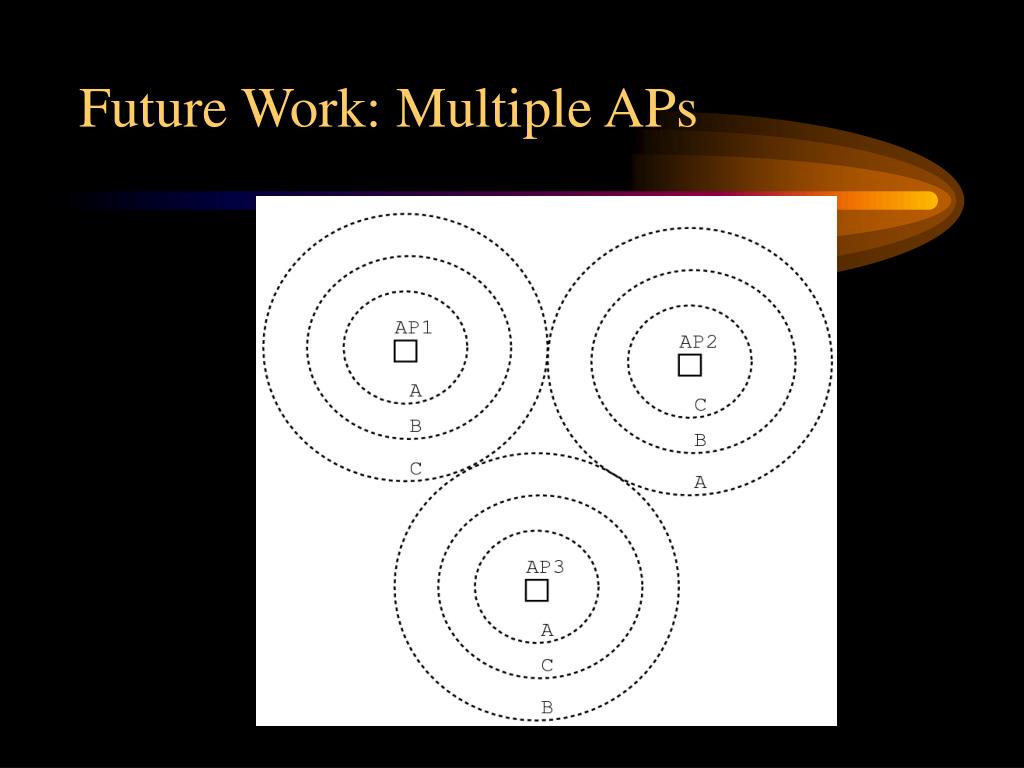 Future Work: Multiple APs

AP1
A
B
C

AP2
C
B
A

AP3
A
C
B